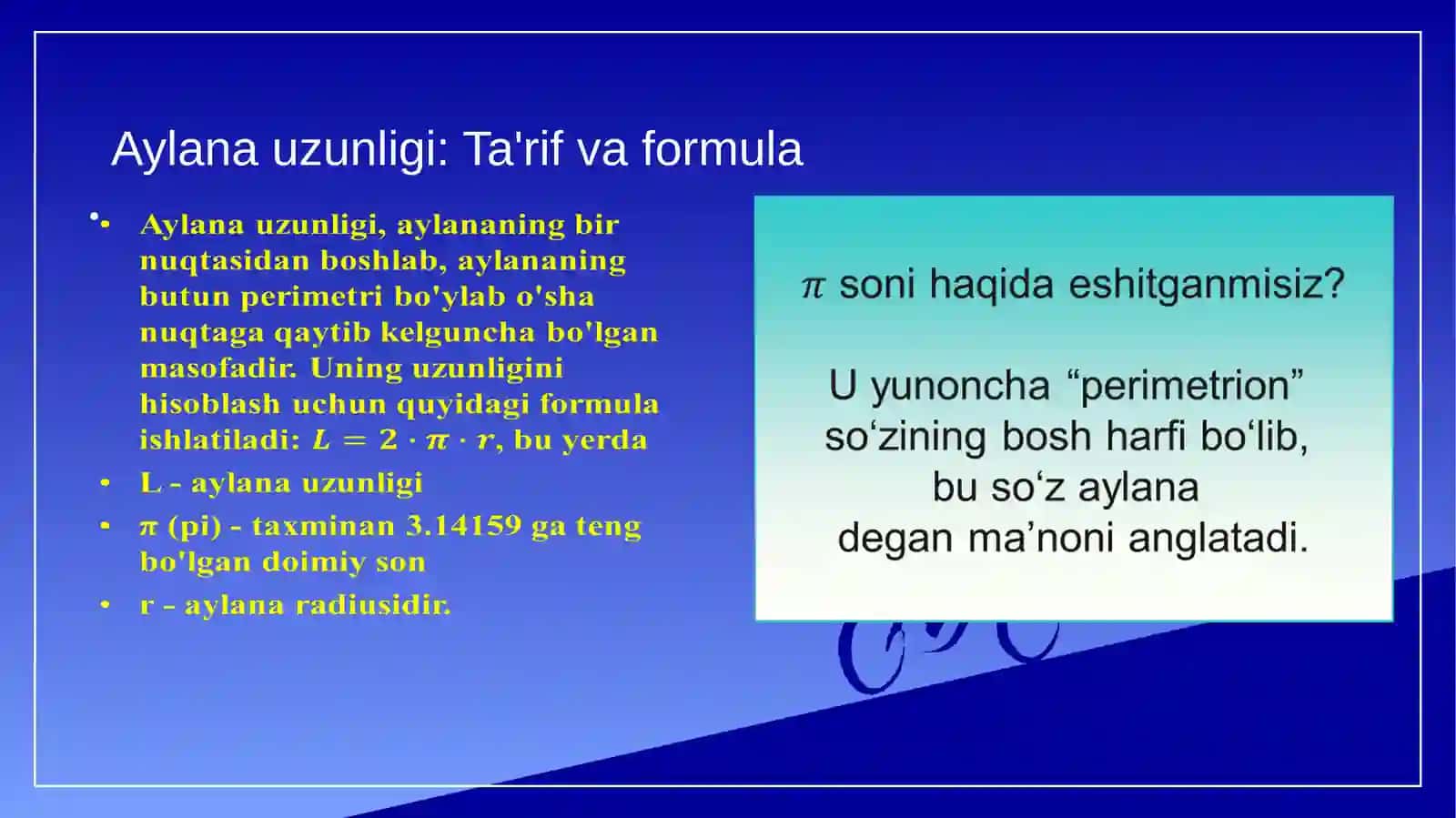 Aylana uzunligi: Ta'rif va formula

• Aylana uzunligi, aylananing bir nuqtasidan boshlab, aylananing butun perimetri bo'ylab o'sha nuqtaga qaytib kelguncha bo'lgan masofadir. Uning uzunligini hisoblash uchun quyidagi formula ishlatiladi: $L = 2 \cdot \pi \cdot r$, bu yerda

• L - aylana uzunligi

• π (pi) - taxminan 3.14159 ga teng bo'lgan doimiy son

• r - aylana radiusidir.

$\pi$ soni haqida eshitganmisiz?

U yunoncha “perimetrion” so‘zining bosh harfi bo‘lib, bu so‘z aylana degan ma’noni anglatadi.